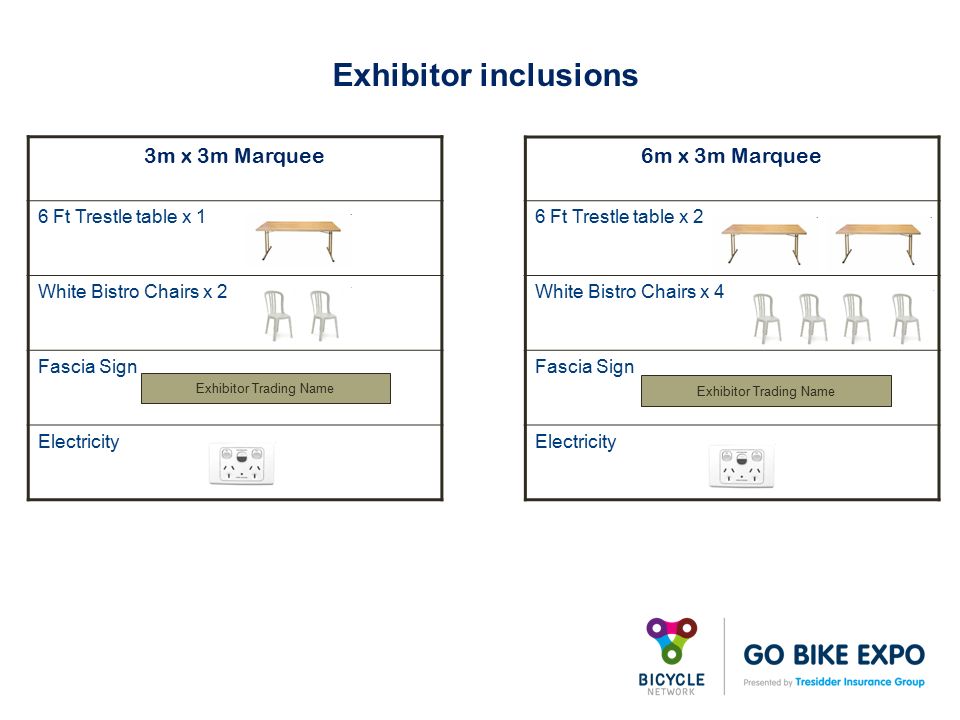 Exhibitor inclusions

| 3m x 3m Marquee |
|---|
| 6 Ft Trestle table x 1 |
| White Bistro Chairs x 2 |
| Fascia Sign Exhibitor Trading Name |
| Electricity |

| 6m x 3m Marquee |
|---|
| 6 Ft Trestle table x 2 |
| White Bistro Chairs x 4 |
| Fascia Sign Exhibitor Trading Name |
| Electricity |

BICYCLE NETWORK

GO BIKE EXPO
Presented by Tresidder Insurance Group